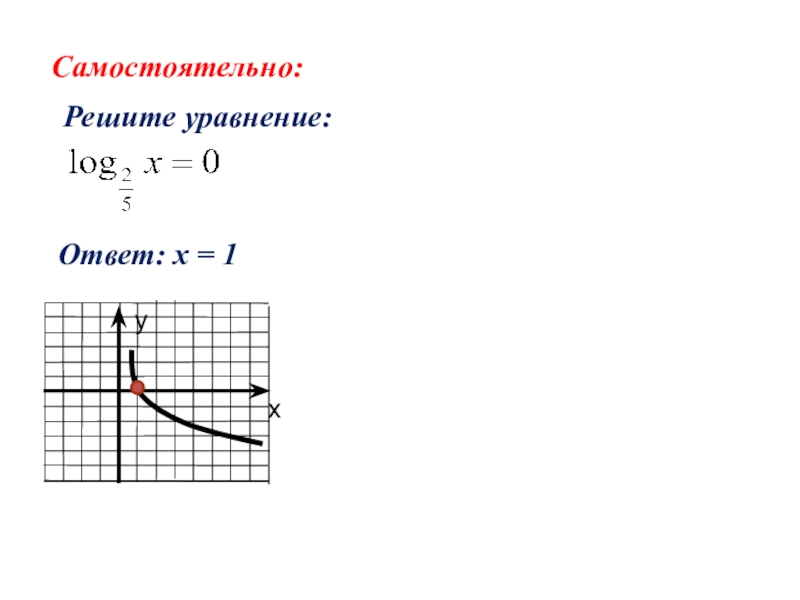 Самостоятельно:

Решите уравнение:

$\log_{\frac{2}{5}} x = 0$

Ответ: x = 1

y

x